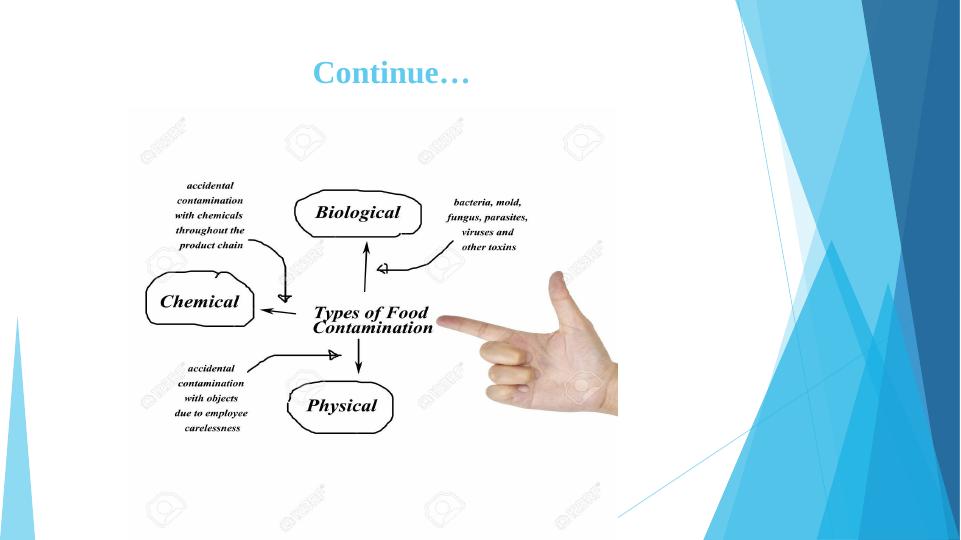 Continue…

accidental contamination with chemicals throughout the product chain

Biological

bacteria, mold, fungus, parasites, viruses and other toxins

Chemical

Types of Food Contamination

accidental contamination with objects due to employee carelessness

Physical